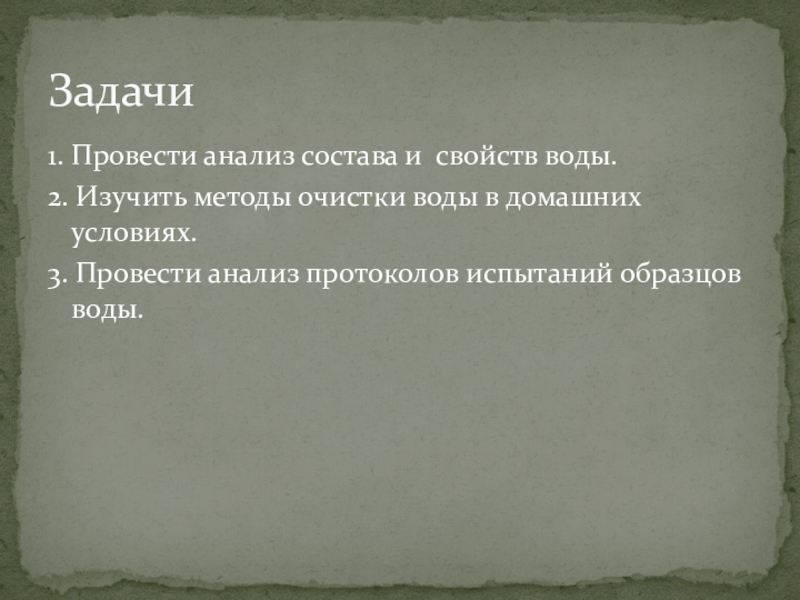 Задачи

1. Провести анализ состава и свойств воды.

2. Изучить методы очистки воды в домашних условиях.

3. Провести анализ протоколов испытаний образцов воды.